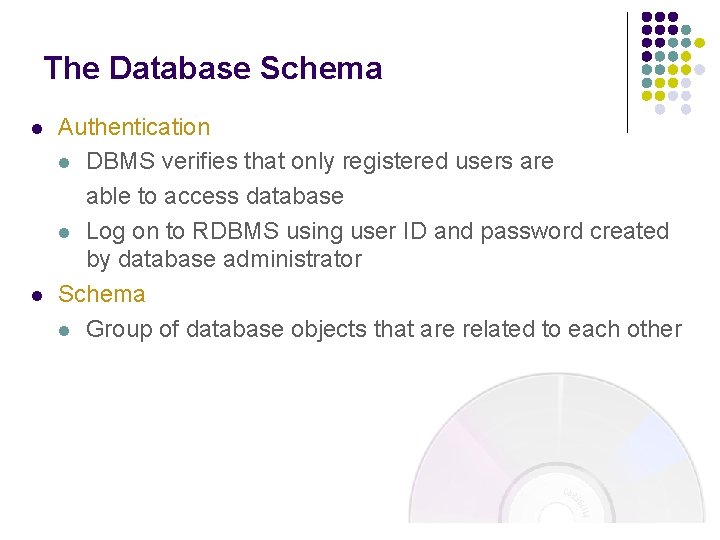 The Database Schema

- Authentication
  - DBMS verifies that only registered users are able to access database
  - Log on to RDBMS using user ID and password created by database administrator
- Schema
  - Group of database objects that are related to each other